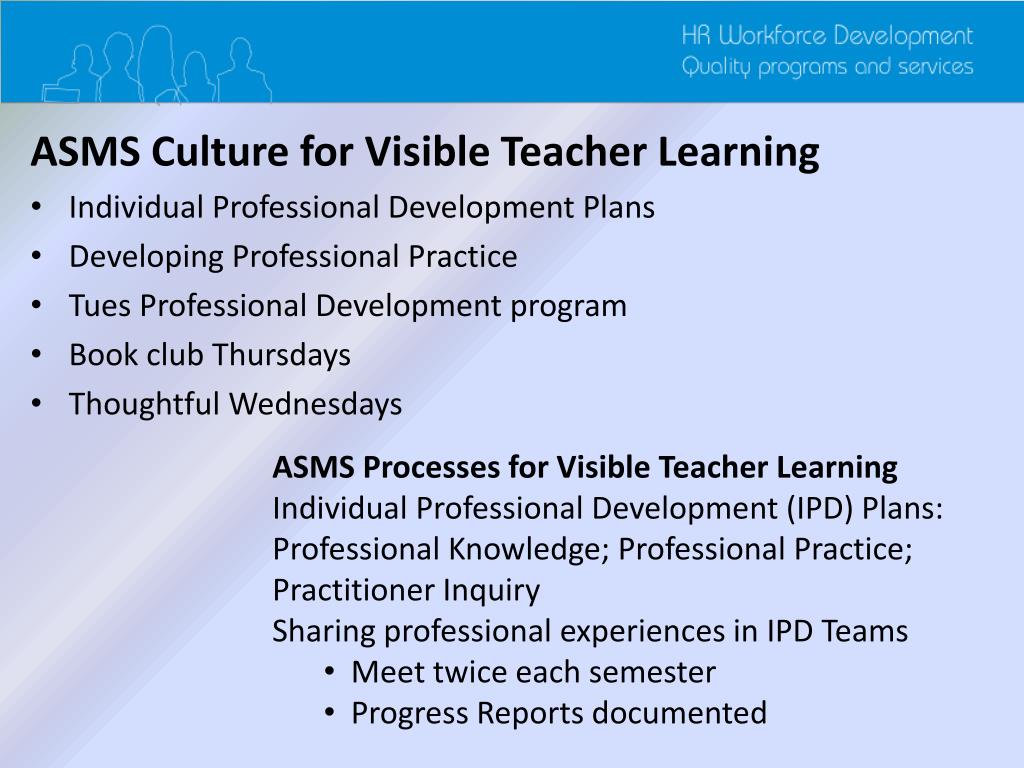 HR Workforce Development
Quality programs and services

ASMS Culture for Visible Teacher Learning
• Individual Professional Development Plans
• Developing Professional Practice
• Tues Professional Development program
• Book club Thursdays
• Thoughtful Wednesdays

ASMS Processes for Visible Teacher Learning
Individual Professional Development (IPD) Plans: Professional Knowledge; Professional Practice; Practitioner Inquiry
Sharing professional experiences in IPD Teams
• Meet twice each semester
• Progress Reports documented